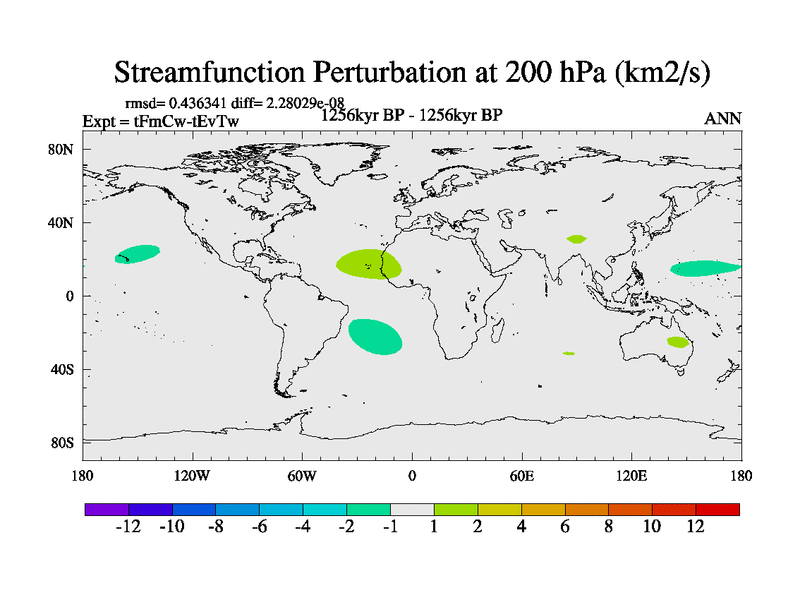 Streamfunction Perturbation at 200 hPa (km2/s)

rmsd= 0.436341 diff= 2.28029e-08
Expt = tFmCw-tEvTw
1256kyr BP - 1256kyr BP
ANN

80N
40N
0
40S
80S

180
120W
60W
0
60E
120E
180

-12
-10
-8
-6
-4
-2
-1
1
2
4
6
8
10
12